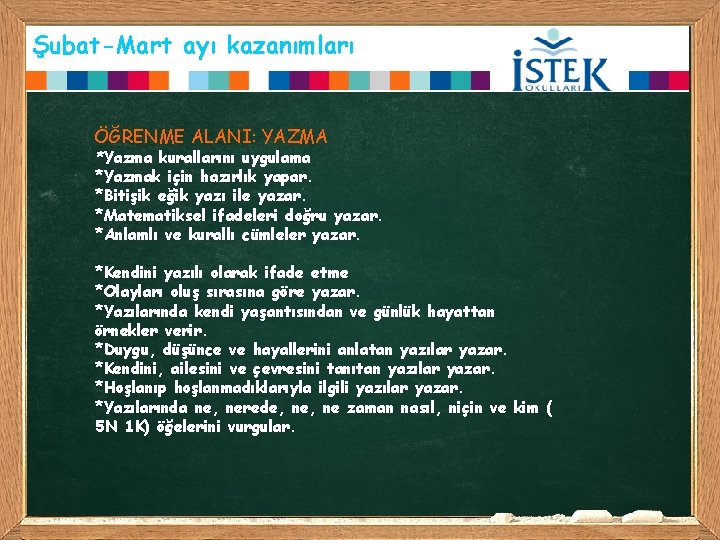 Şubat-Mart ayı kazanımları

İSTEK OKULLARI

ÖĞRENME ALANI: YAZMA
*Yazma kurallarını uygulama
*Yazmak için hazırlık yapar.
*Bitişik eğik yazı ile yazar.
*Matematiksel ifadeleri doğru yazar.
*Anlamlı ve kurallı cümleler yazar.

*Kendini yazılı olarak ifade etme
*Olayları oluş sırasına göre yazar.
*Yazılarında kendi yaşantısından ve günlük hayattan örnekler verir.
*Duygu, düşünce ve hayallerini anlatan yazılar yazar.
*Kendini, ailesini ve çevresini tanıtan yazılar yazar.
*Hoşlanıp hoşlanmadıklarıyla ilgili yazılar yazar.
*Yazılarında ne, nerede, ne, ne zaman nasıl, niçin ve kim ( 5N 1K) öğelerini vurgular.